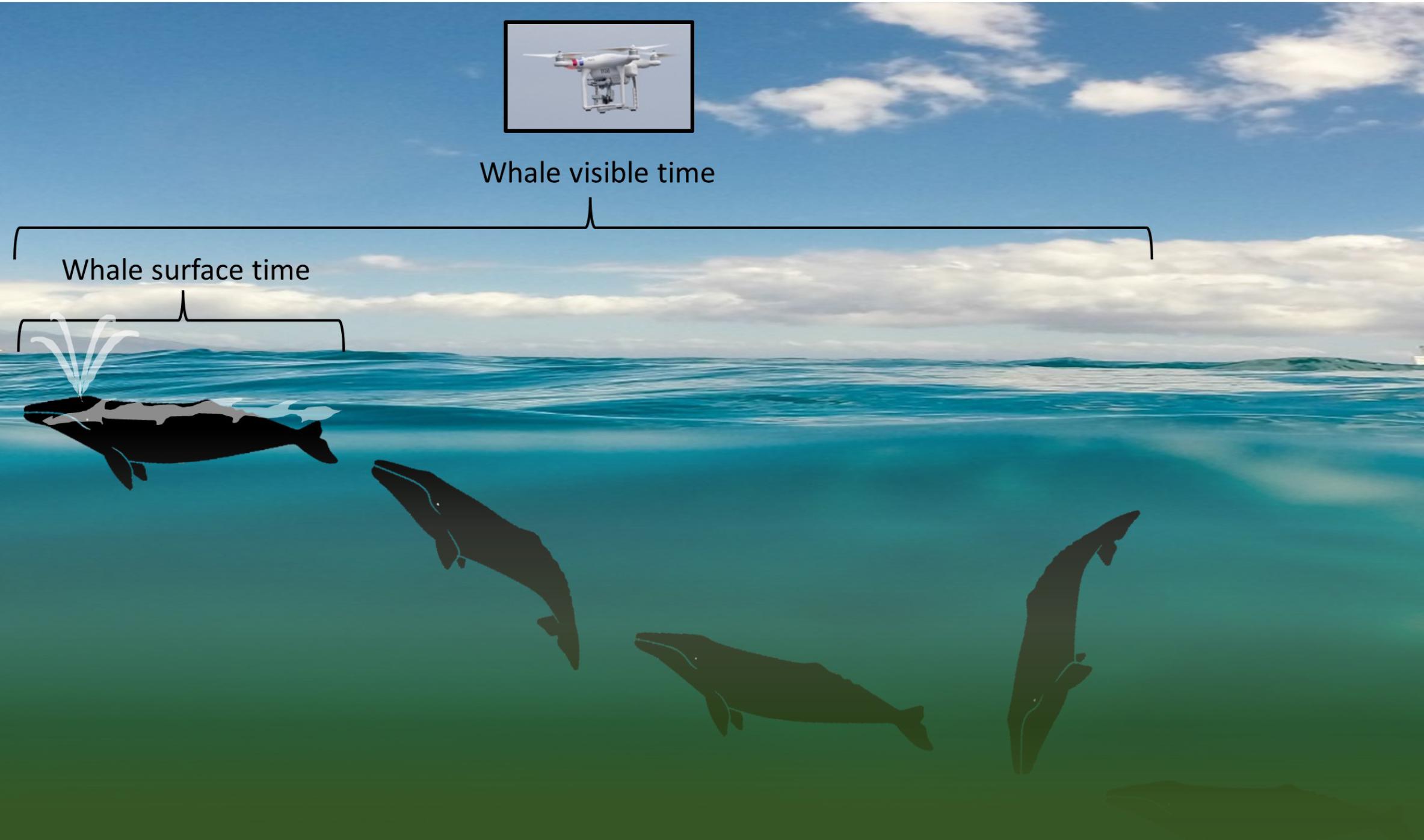 Whale visible time

Whale surface time